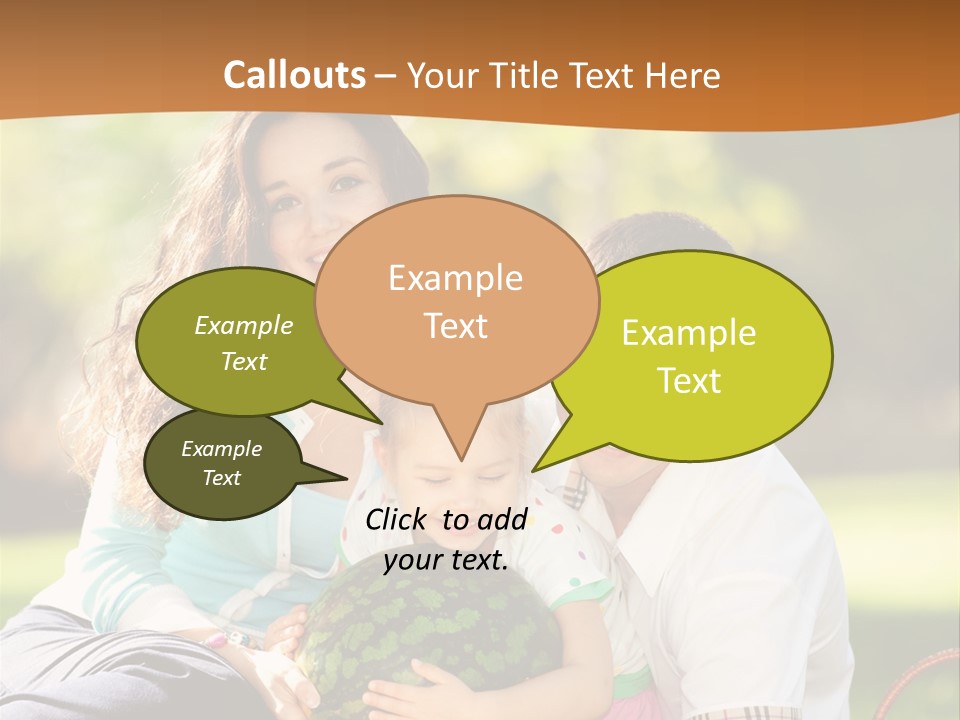 Callouts – Your Title Text Here

Example Text

Example Text

Example Text

Example Text

Click to add your text.